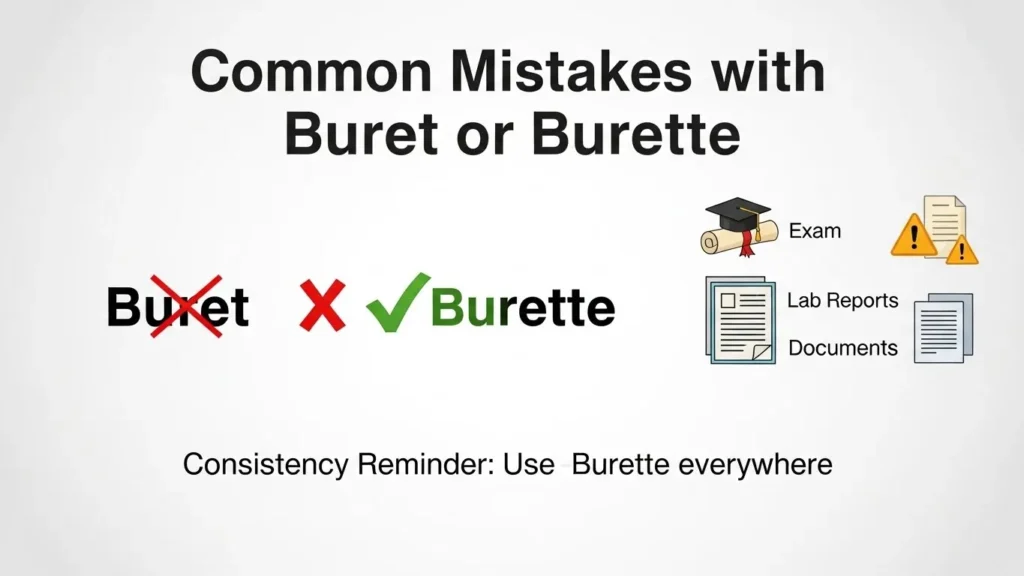 Common Mistakes with Buret or Burette

Buret

Burette

Exam

Lab Reports

Documents

Consistency Reminder: Use Burette everywhere